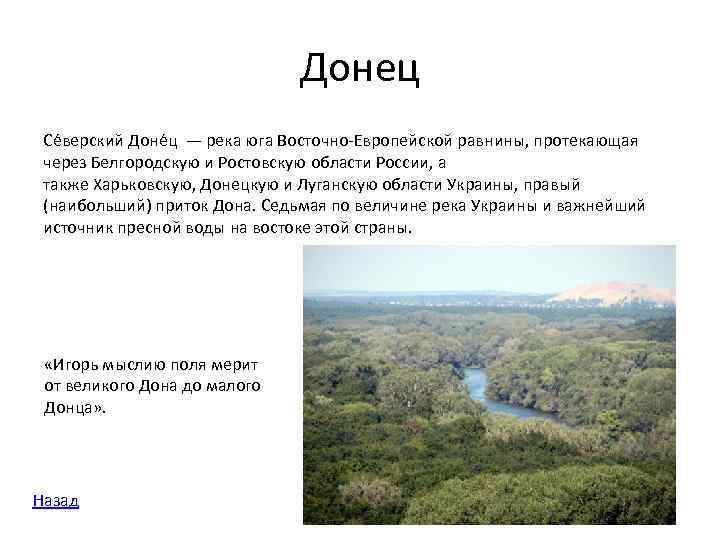 Донец

Се́верский Доне́ц — река юга Восточно-Европейской равнины, протекающая через Белгородскую и Ростовскую области России, а также Харьковскую, Донецкую и Луганскую области Украины, правый (наибольший) приток Дона. Седьмая по величине река Украины и важнейший источник пресной воды на востоке этой страны.

«Игорь мыслию поля мерит от великого Дона до малого Донца».

Назад